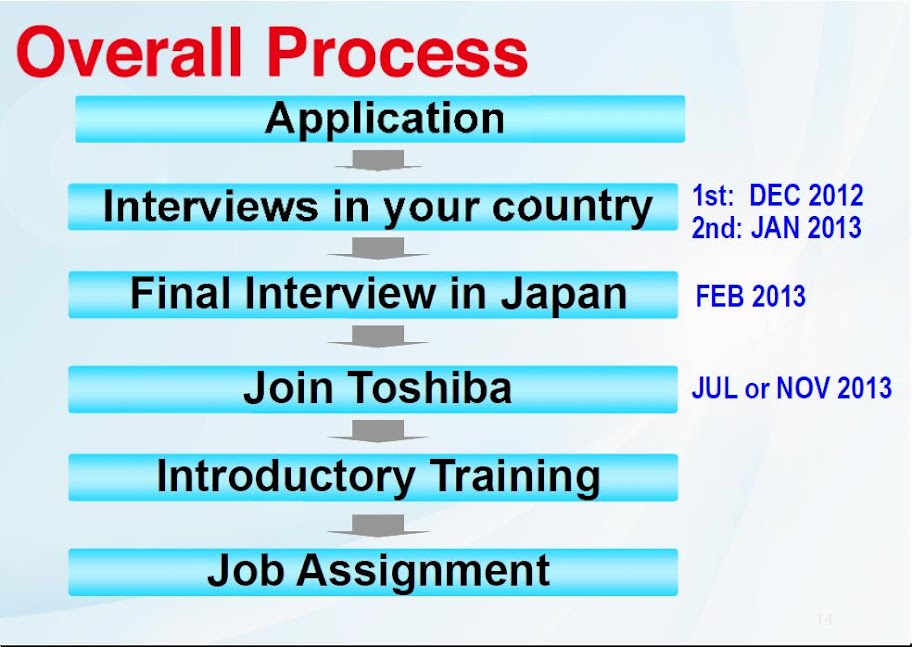 Overall Process

Application

Interviews in your country

1st: DEC 2012
2nd: JAN 2013

Final Interview in Japan

FEB 2013

Join Toshiba

JUL or NOV 2013

Introductory Training

Job Assignment

14